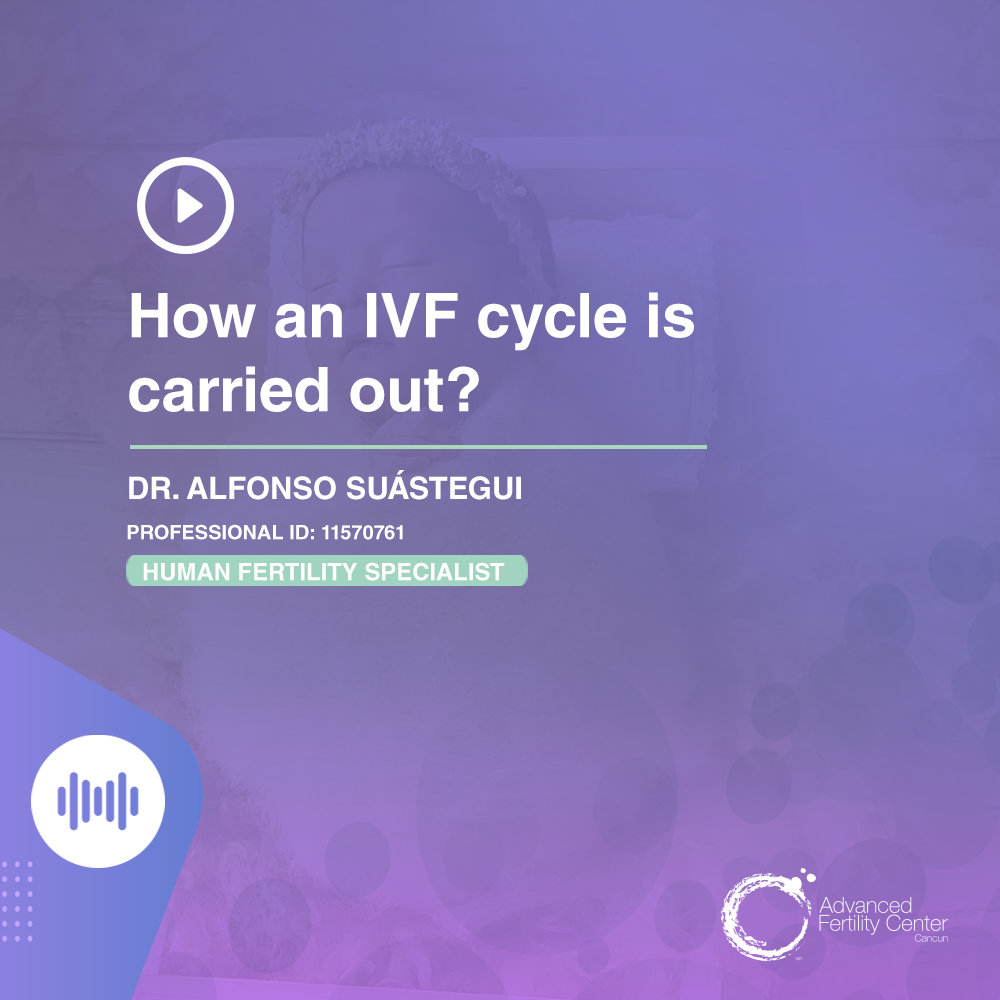 How an IVF cycle is carried out?

DR. ALFONSO SUÁSTEGUI

PROFESSIONAL ID: 11570761

HUMAN FERTILITY SPECIALIST

Advanced Fertility Center
Cancun